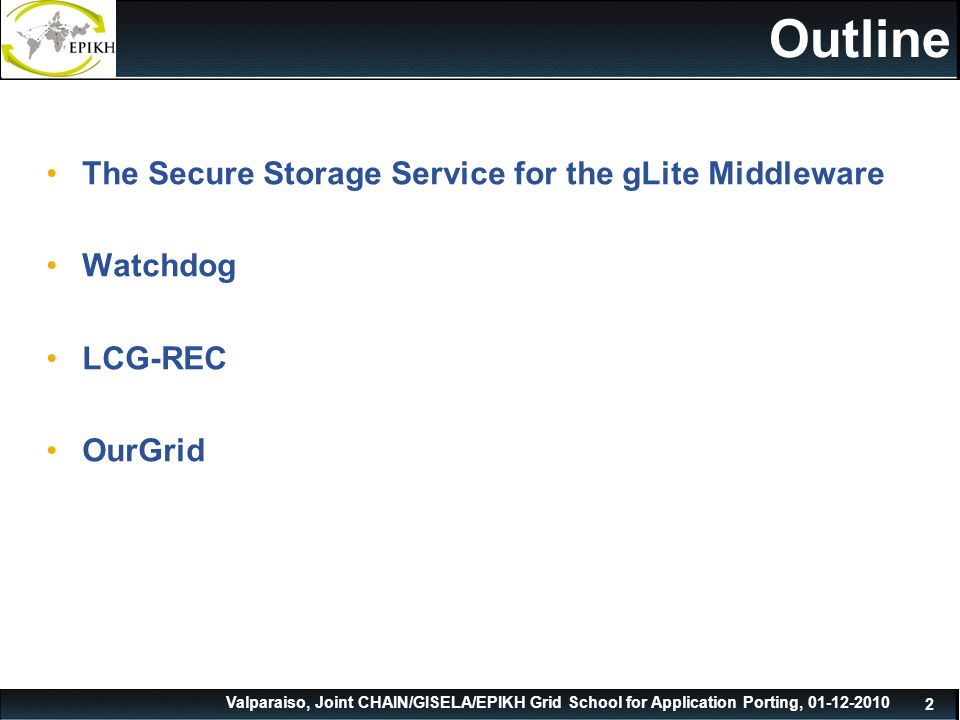 EPIKH

Outline

• The Secure Storage Service for the gLite Middleware

• Watchdog

• LCG-REC

• OurGrid

Valparaiso, Joint CHAIN/GISELA/EPIKH Grid School for Application Porting, 01-12-2010 2